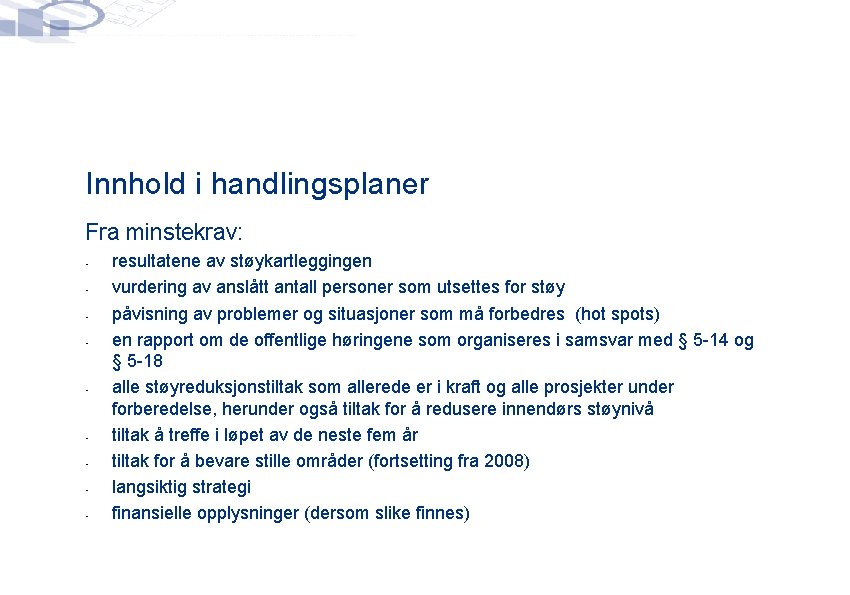 Innhold i handlingsplaner

Fra minstekrav:

- resultatene av støykartleggingen
- vurdering av anslått antall personer som utsettes for støy
- påvisning av problemer og situasjoner som må forbedres (hot spots)
- en rapport om de offentlige høringene som organiseres i samsvar med § 5-14 og § 5-18
- alle støyreduksjonstiltak som allerede er i kraft og alle prosjekter under forberedelse, herunder også tiltak for å redusere innendørs støynivå
- tiltak å treffe i løpet av de neste fem år
- tiltak for å bevare stille områder (fortsetting fra 2008)
- langsiktig strategi
- finansielle opplysninger (dersom slike finnes)